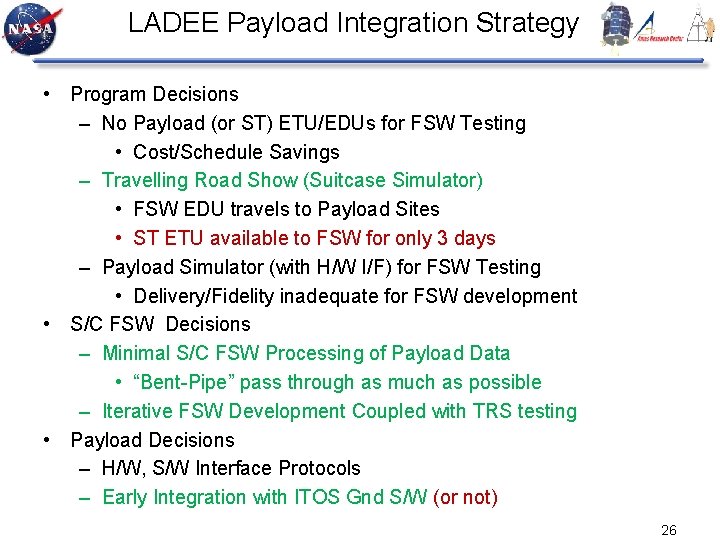 NASA

LADEE Payload Integration Strategy

Ames Research Center

• Program Decisions
– No Payload (or ST) ETU/EDUs for FSW Testing
• Cost/Schedule Savings
– Travelling Road Show (Suitcase Simulator)
• FSW EDU travels to Payload Sites
• ST ETU available to FSW for only 3 days
– Payload Simulator (with H/W I/F) for FSW Testing
• Delivery/Fidelity inadequate for FSW development
• S/C FSW Decisions
– Minimal S/C FSW Processing of Payload Data
• "Bent-Pipe" pass through as much as possible
– Iterative FSW Development Coupled with TRS testing
• Payload Decisions
– H/W, S/W Interface Protocols
– Early Integration with ITOS Gnd S/W (or not)

26